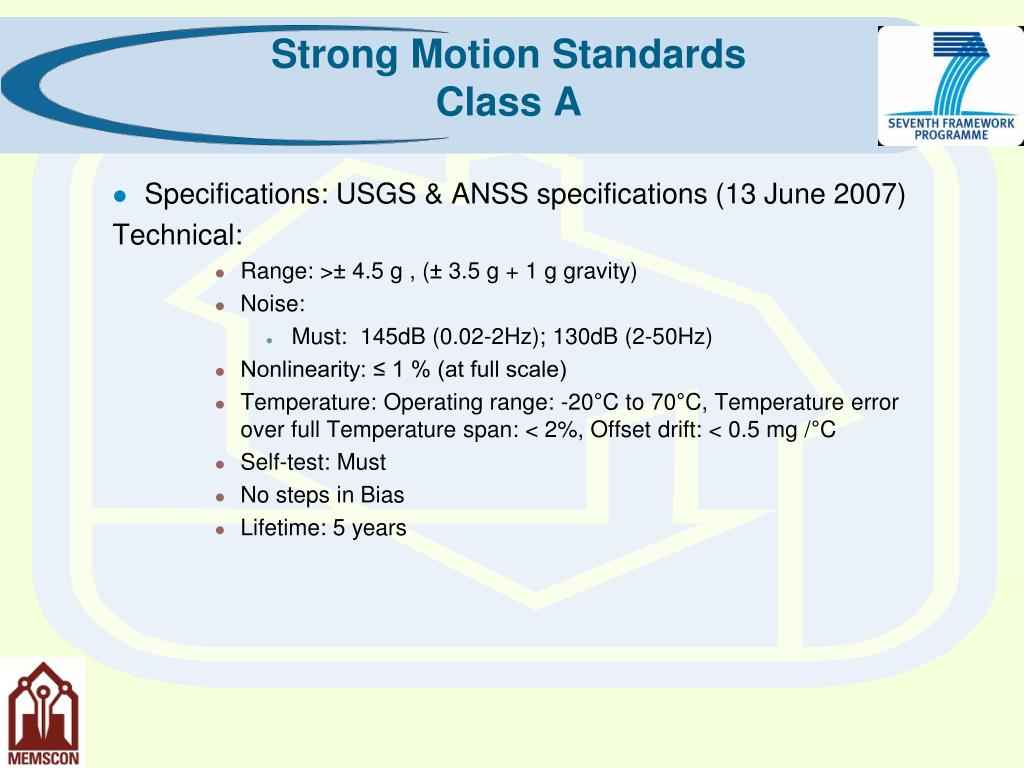 Strong Motion Standards
Class A

SEVENTH FRAMEWORK PROGRAMME

- Specifications: USGS & ANSS specifications (13 June 2007)

Technical:

- Range: >± 4.5 g , (± 3.5 g + 1 g gravity)
- Noise:
  - Must: 145dB (0.02-2Hz); 130dB (2-50Hz)
- Nonlinearity: ≤ 1 % (at full scale)
- Temperature: Operating range: -20°C to 70°C, Temperature error over full Temperature span: < 2%, Offset drift: < 0.5 mg /°C
- Self-test: Must
- No steps in Bias
- Lifetime: 5 years

MEMSCON